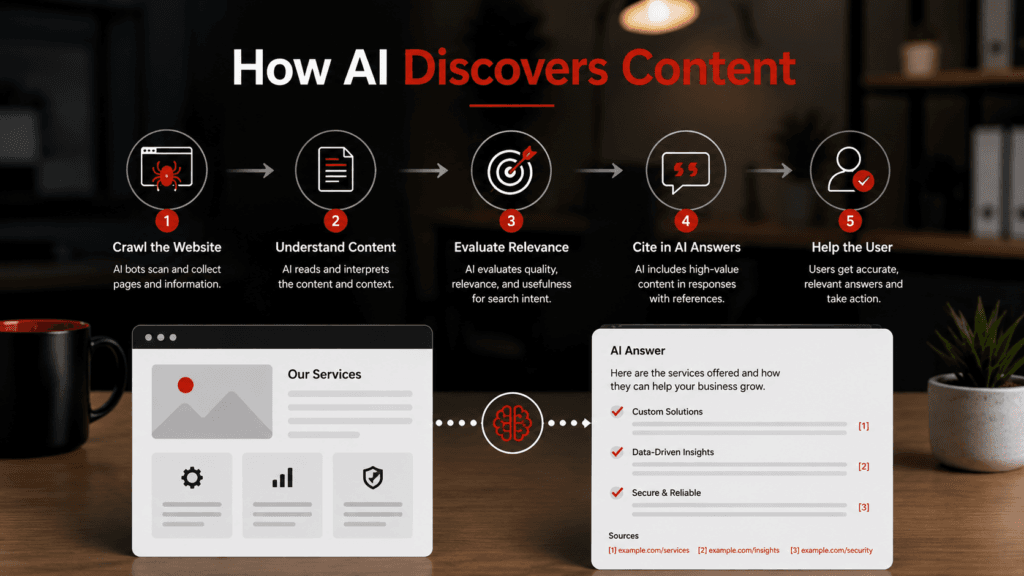 How AI Discovers Content

1
Crawl the Website
AI bots scan and collect pages and information.

2
Understand Content
AI reads and interprets the content and context.

3
Evaluate Relevance
AI evaluates quality, relevance, and usefulness for search intent.

4
Cite in AI Answers
AI includes high-value content in responses with references.

5
Help the User
Users get accurate, relevant answers and take action.

Our Services

AI Answer
Here are the services offered and how they can help your business grow.
Custom Solutions [1]
Data-Driven Insights [2]
Secure & Reliable [3]

Sources
[1] example.com/services [2] example.com/insights [3] example.com/security